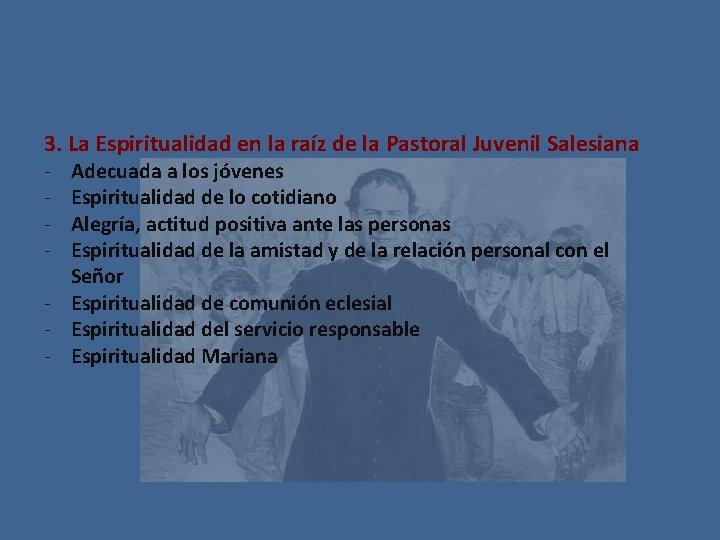 3. La Espiritualidad en la raíz de la Pastoral Juvenil Salesiana
- Adecuada a los jóvenes
- Espiritualidad de lo cotidiano
- Alegría, actitud positiva ante las personas
- Espiritualidad de la amistad y de la relación personal con el Señor
- Espiritualidad de comunión eclesial
- Espiritualidad del servicio responsable
- Espiritualidad Mariana